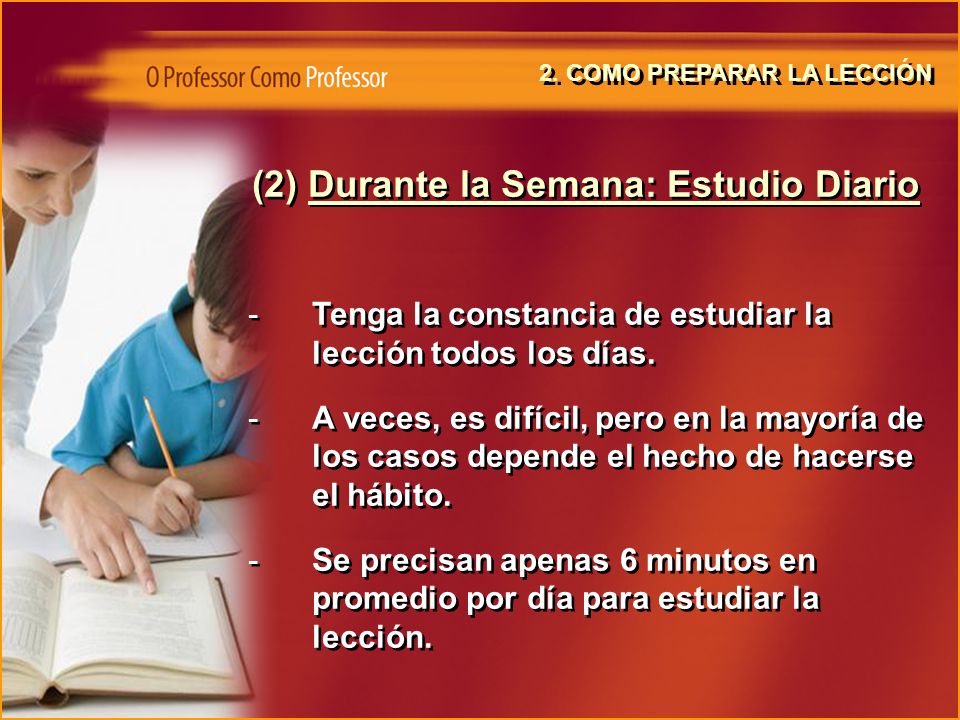 O Professor Como Professor

2. COMO PREPARAR LA LECCIÓN

(2) Durante la Semana: Estudio Diario

- Tenga la constancia de estudiar la lección todos los días.

- A veces, es difícil, pero en la mayoría de los casos depende el hecho de hacerse el hábito.

- Se precisan apenas 6 minutos en promedio por día para estudiar la lección.